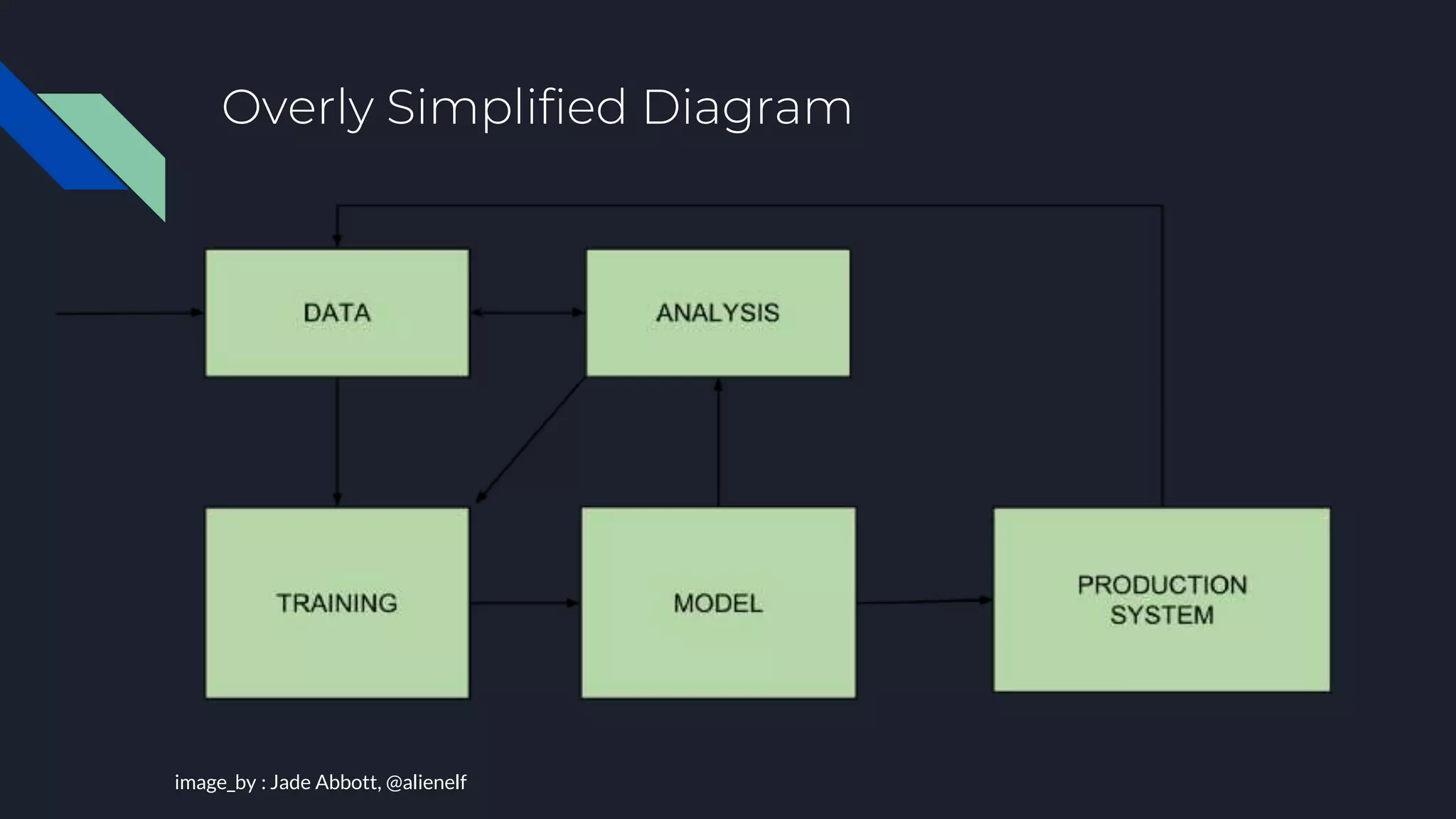 Overly Simplified Diagram

DATA

ANALYSIS

TRAINING

MODEL

PRODUCTION SYSTEM

image_by : Jade Abbott, @alienelf